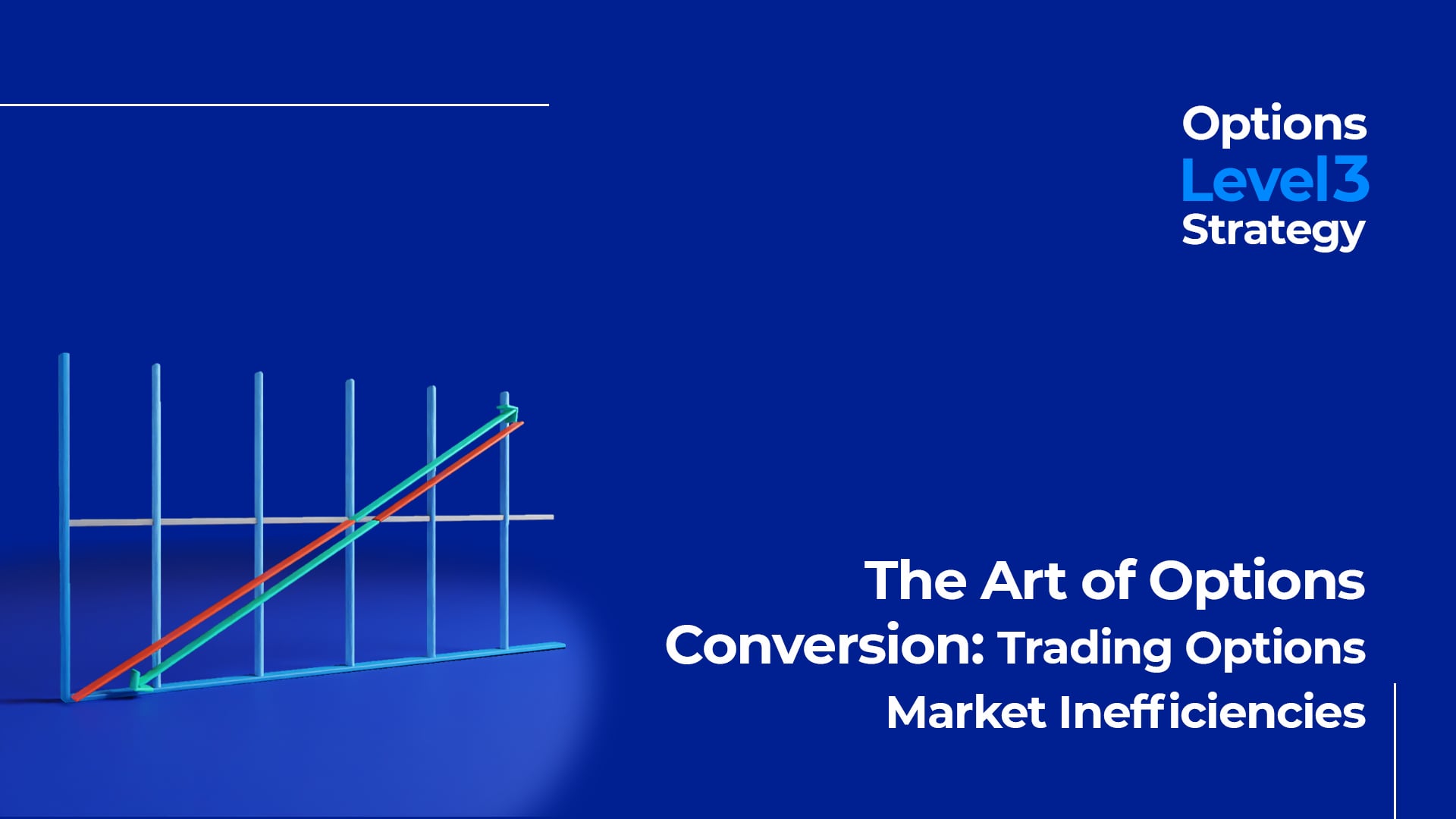 Options
Level3
Strategy

The Art of Options Conversion: Trading Options Market Inefficiencies